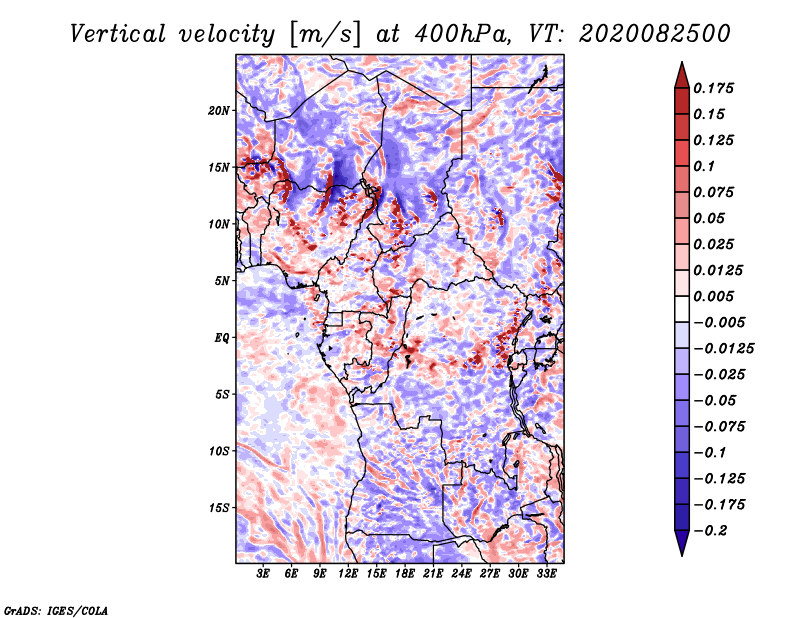 Vertical velocity [m/s] at 400hPa, VT: 2020082500

20N
15N
10N
5N
EQ
5S
10S
15S

3E 6E 9E 12E 15E 18E 21E 24E 27E 30E 33E

0.175
0.15
0.125
0.1
0.075
0.05
0.025
0.0125
0.005
−0.005
−0.0125
−0.025
−0.05
−0.075
−0.1
−0.125
−0.175
−0.2

GrADS: IGES/COLA